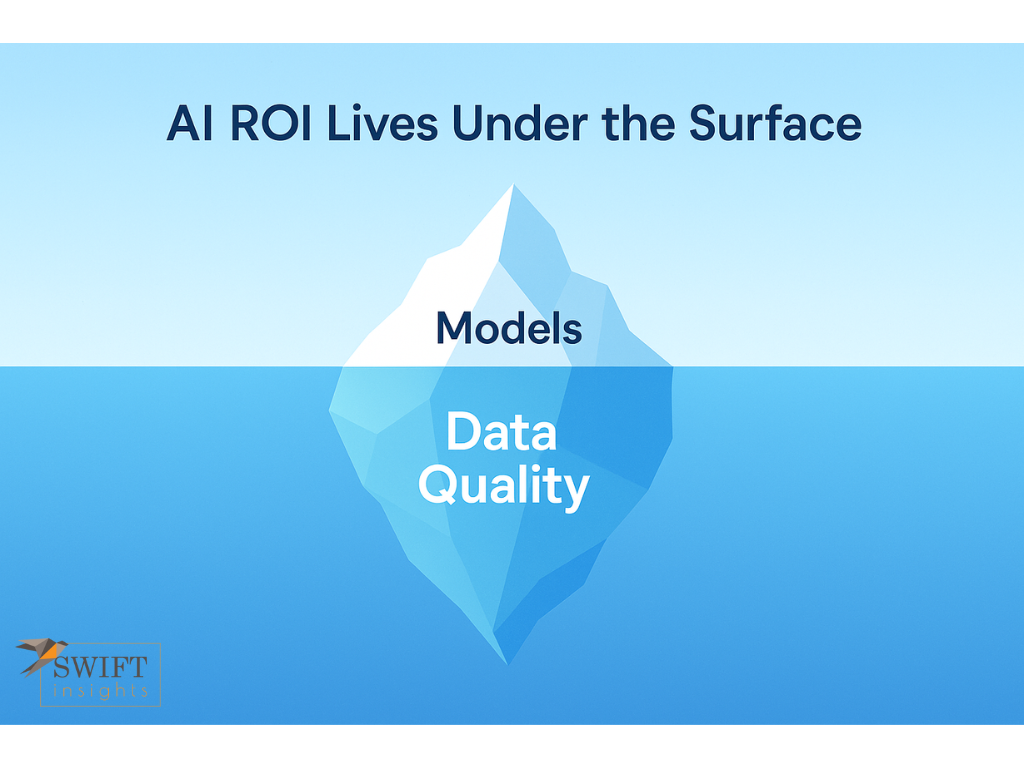 AI ROI Lives Under the Surface

Models

Data Quality

SWIFT insights